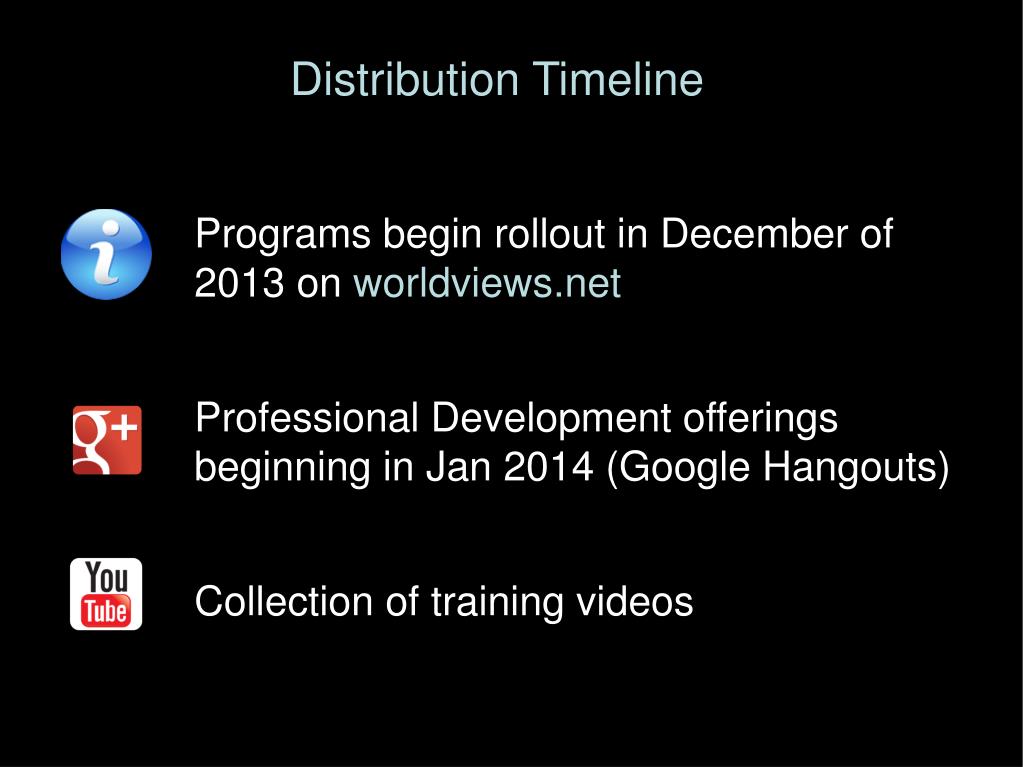 Distribution Timeline

i

Programs begin rollout in December of 2013 on worldviews.net

g+

Professional Development offerings beginning in Jan 2014 (Google Hangouts)

You Tube

Collection of training videos